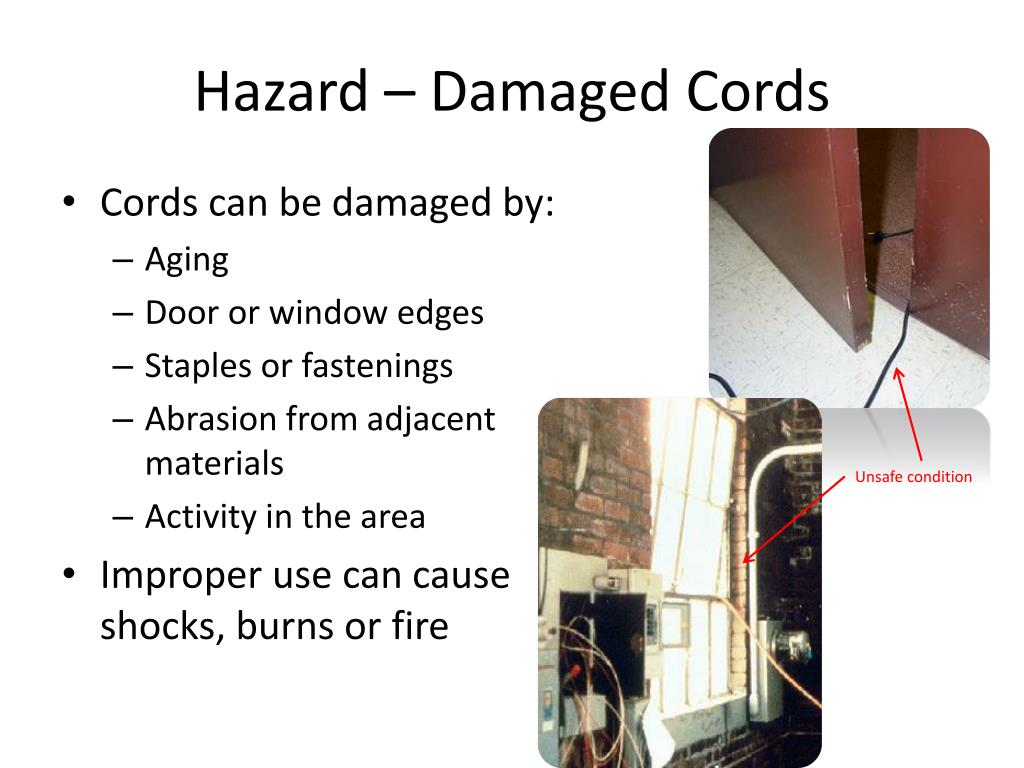 Hazard – Damaged Cords

• Cords can be damaged by:
– Aging
– Door or window edges
– Staples or fastenings
– Abrasion from adjacent materials
– Activity in the area
• Improper use can cause shocks, burns or fire

Unsafe condition